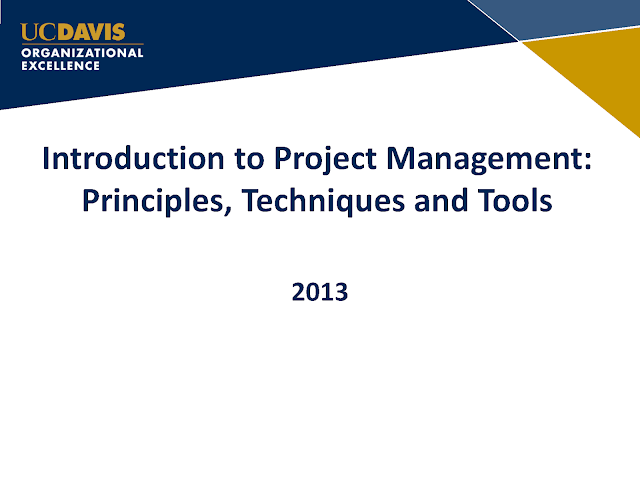 UCDAVIS
ORGANIZATIONAL
EXCELLENCE

Introduction to Project Management: Principles, Techniques and Tools

2013